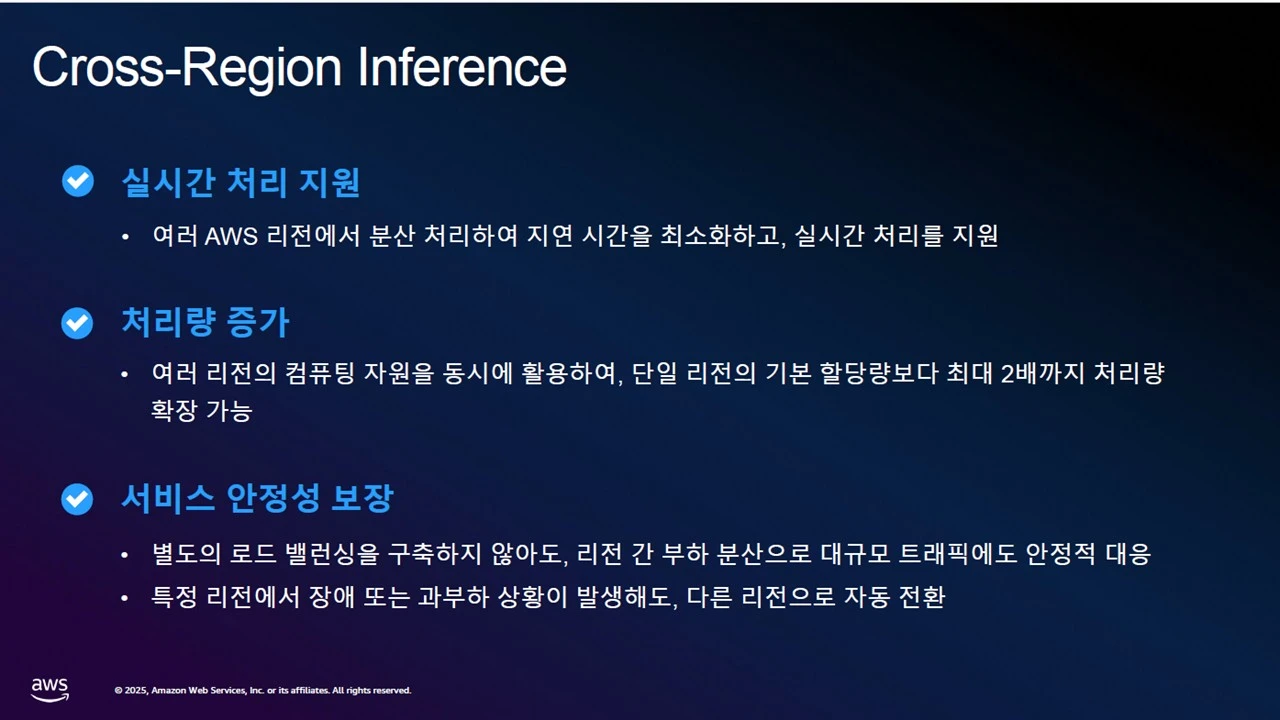 Cross-Region Inference

실시간 처리 지원

• 여러 AWS 리전에서 분산 처리하여 지연 시간을 최소화하고, 실시간 처리를 지원

처리량 증가

• 여러 리전의 컴퓨팅 자원을 동시에 활용하여, 단일 리전의 기본 할당량보다 최대 2배까지 처리량 확장 가능

서비스 안정성 보장

• 별도의 로드 밸런싱을 구축하지 않아도, 리전 간 부하 분산으로 대규모 트래픽에도 안정적 대응
• 특정 리전에서 장애 또는 과부하 상황이 발생해도, 다른 리전으로 자동 전환

aws

© 2025, Amazon Web Services, Inc. or its affiliates. All rights reserved.